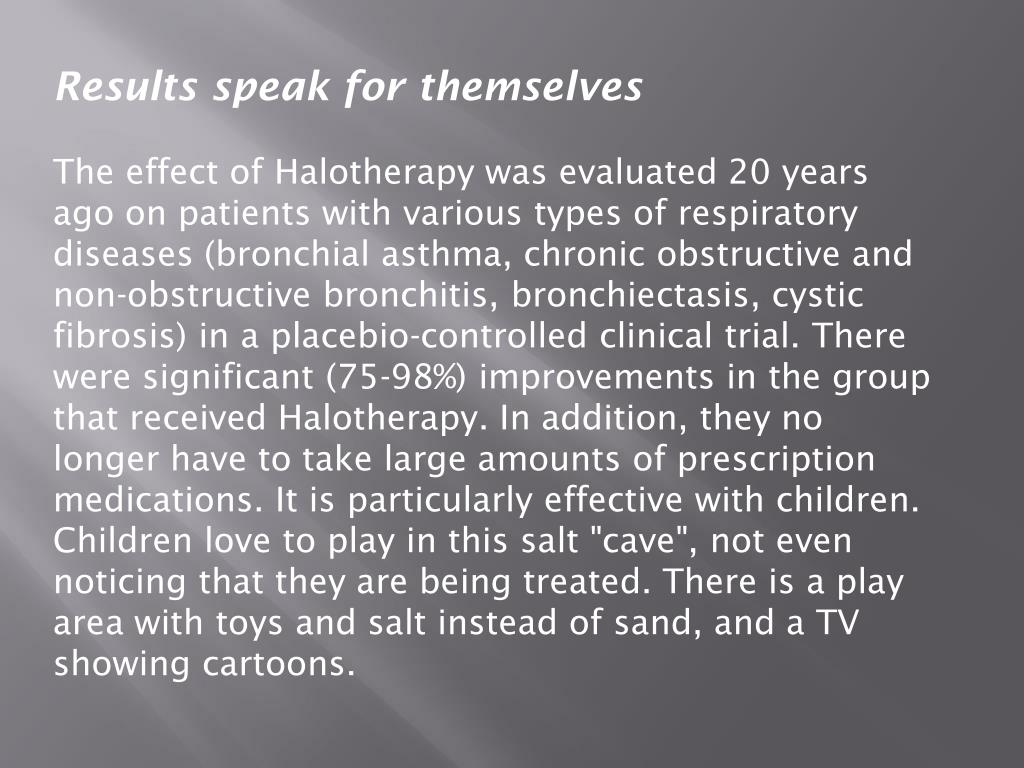 Results speak for themselves

The effect of Halotherapy was evaluated 20 years ago on patients with various types of respiratory diseases (bronchial asthma, chronic obstructive and non-obstructive bronchitis, bronchiectasis, cystic fibrosis) in a placebio-controlled clinical trial. There were significant (75-98%) improvements in the group that received Halotherapy. In addition, they no longer have to take large amounts of prescription medications. It is particularly effective with children. Children love to play in this salt "cave", not even noticing that they are being treated. There is a play area with toys and salt instead of sand, and a TV showing cartoons.